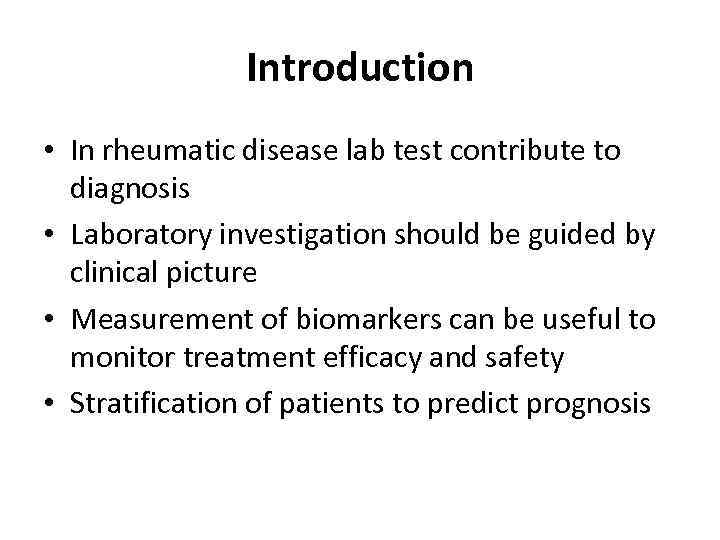 Introduction

• In rheumatic disease lab test contribute to diagnosis
• Laboratory investigation should be guided by clinical picture
• Measurement of biomarkers can be useful to monitor treatment efficacy and safety
• Stratification of patients to predict prognosis